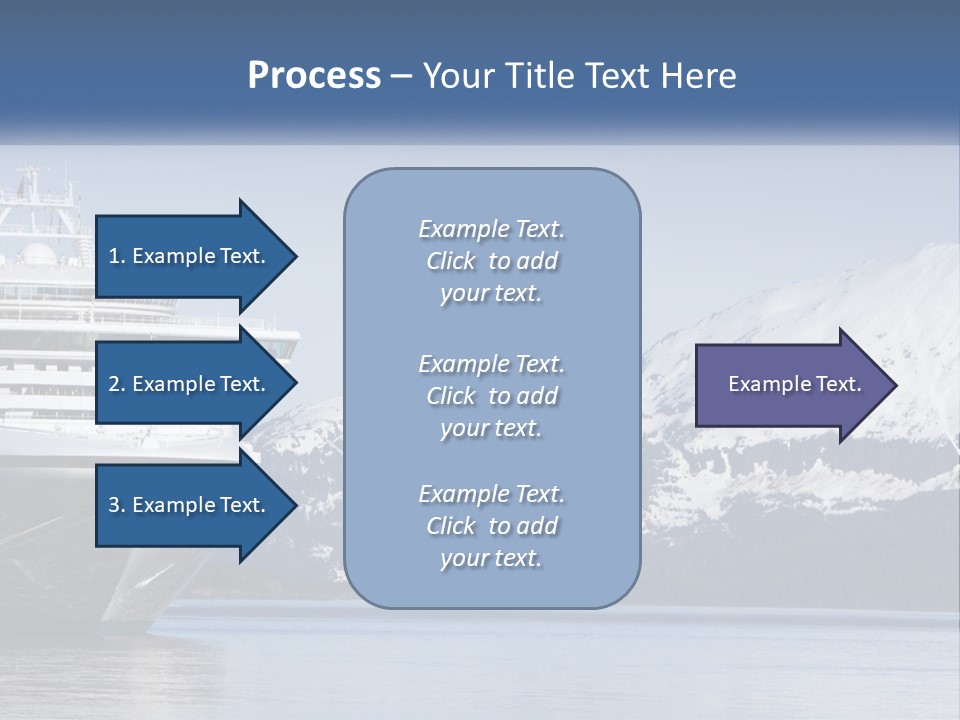 Process – Your Title Text Here

1. Example Text.

2. Example Text.

3. Example Text.

Example Text. Click to add your text.

Example Text. Click to add your text.

Example Text. Click to add your text.

Example Text.